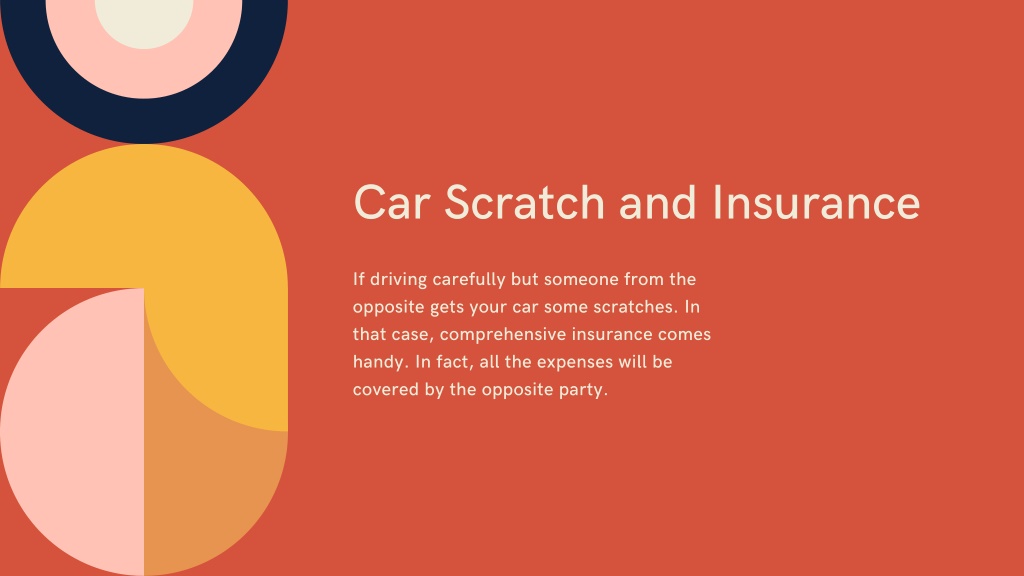 Car Scratch and Insurance

If driving carefully but someone from the opposite gets your car some scratches. In that case, comprehensive insurance comes handy. In fact, all the expenses will be covered by the opposite party.